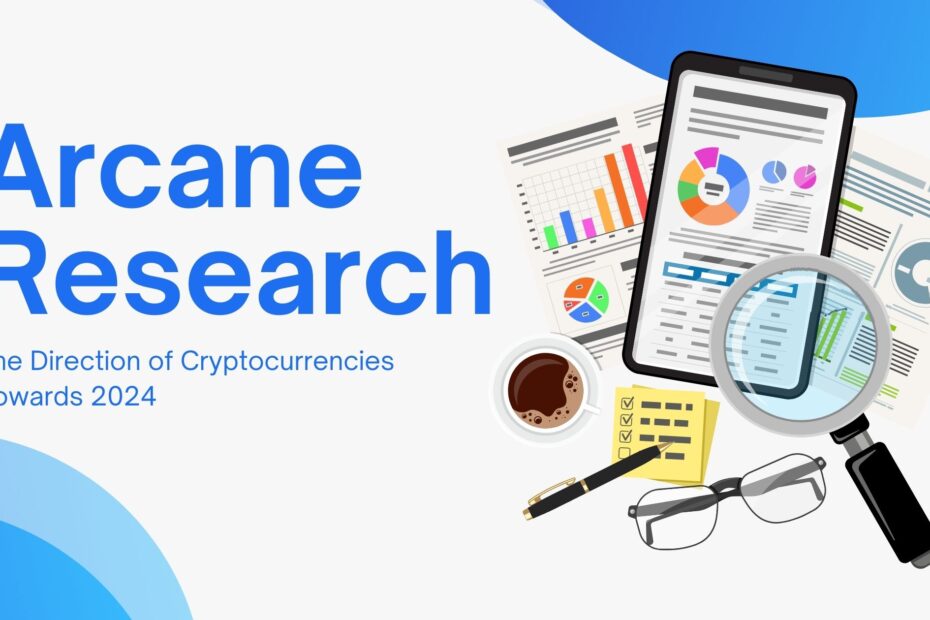 Arcane
Research

he Direction of Cryptocurrencies
owards 2024